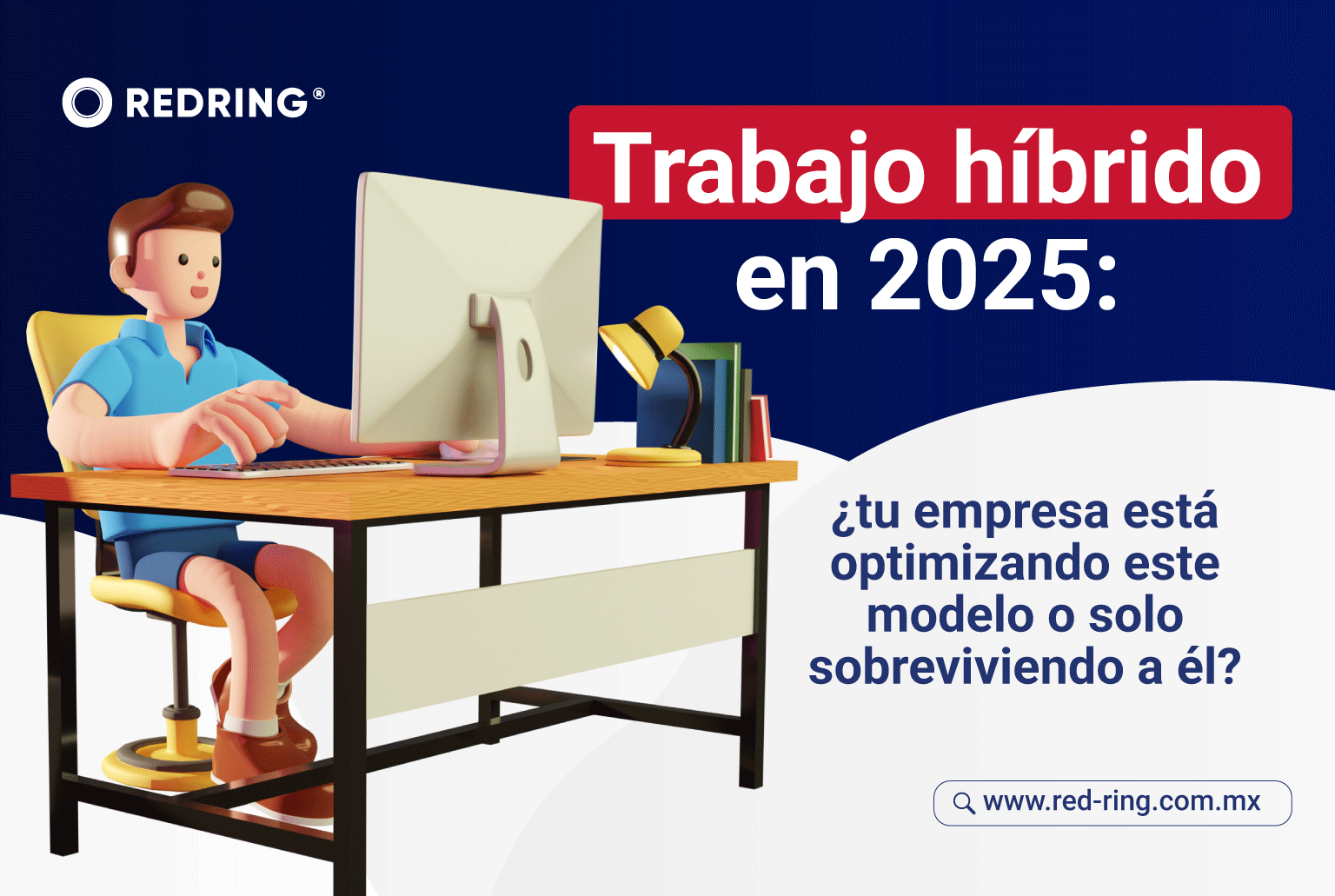 REDRING®

Trabajo híbrido en 2025:

¿tu empresa está optimizando este modelo o solo sobreviviendo a él?

www.red-ring.com.mx